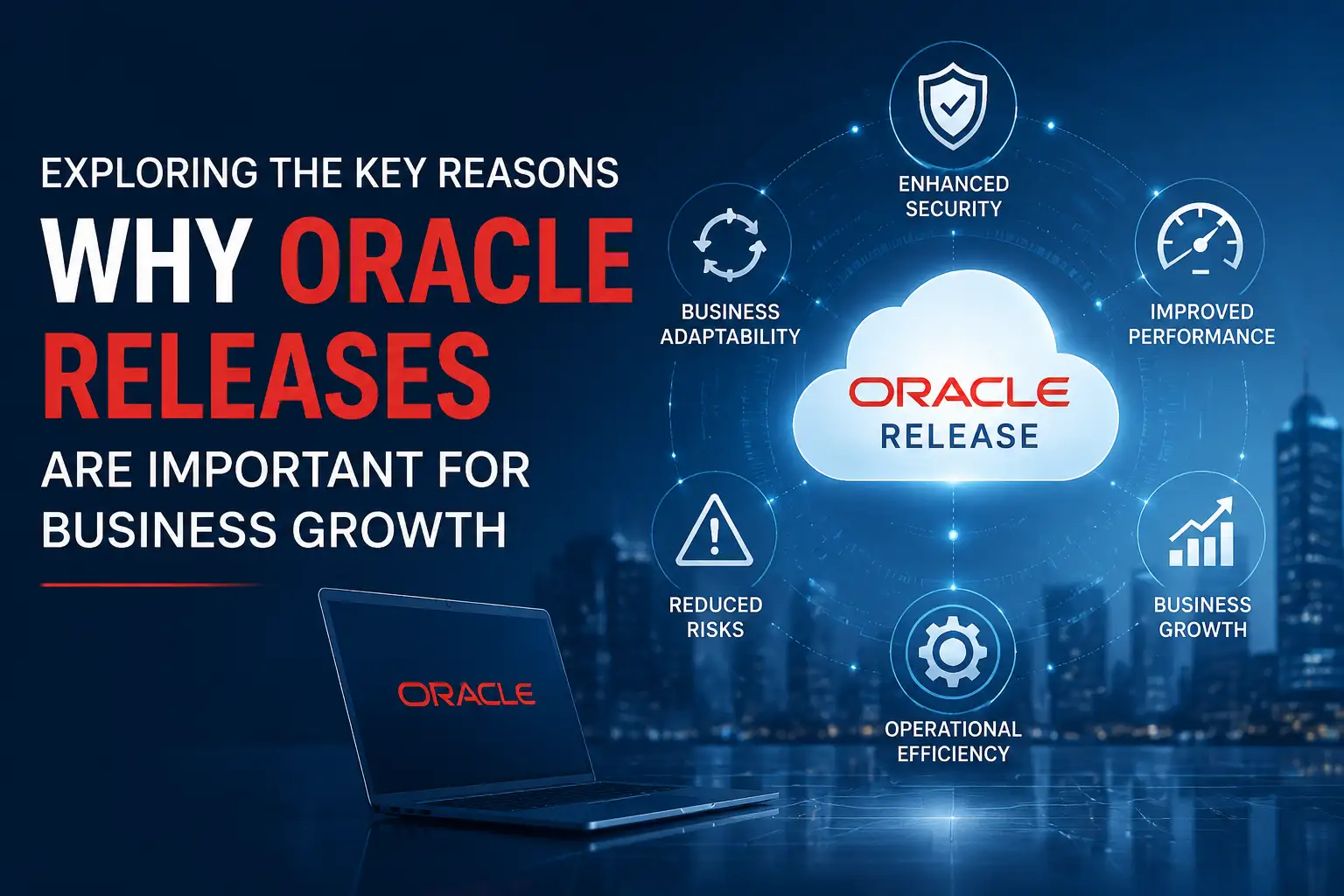 EXPLORING THE KEY REASONS
WHY ORACLE RELEASES
ARE IMPORTANT FOR BUSINESS GROWTH

ORACLE

ENHANCED SECURITY

BUSINESS ADAPTABILITY

IMPROVED PERFORMANCE

ORACLE
RELEASE

REDUCED RISKS

BUSINESS GROWTH

OPERATIONAL EFFICIENCY